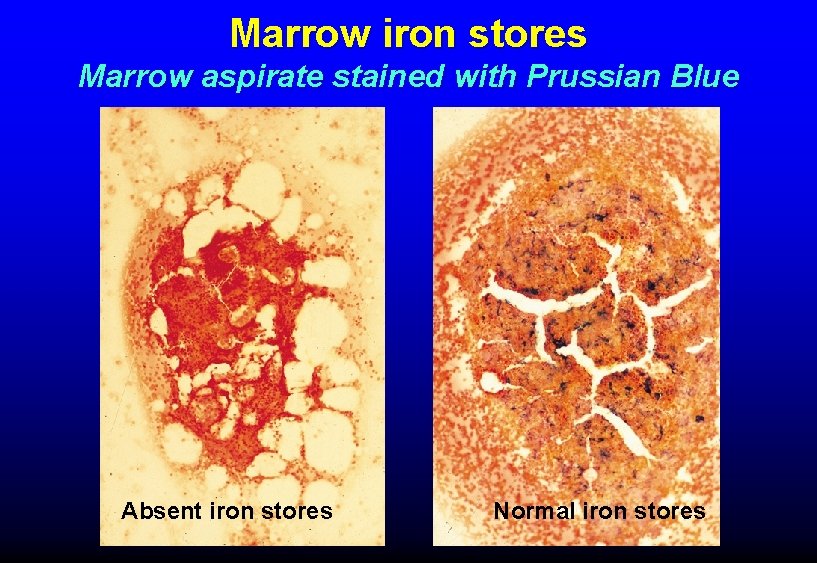 Marrow iron stores
Marrow aspirate stained with Prussian Blue

Absent iron stores

Normal iron stores